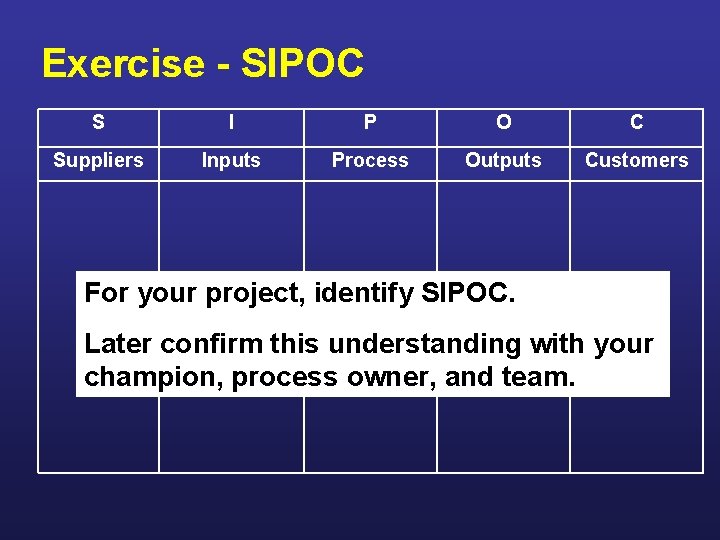 Exercise - SIPOC

| S | I | P | O | C |
|---|---|---|---|---|
| Suppliers | Inputs | Process | Outputs | Customers |
| | | | | |

For your project, identify SIPOC.

Later confirm this understanding with your champion, process owner, and team.